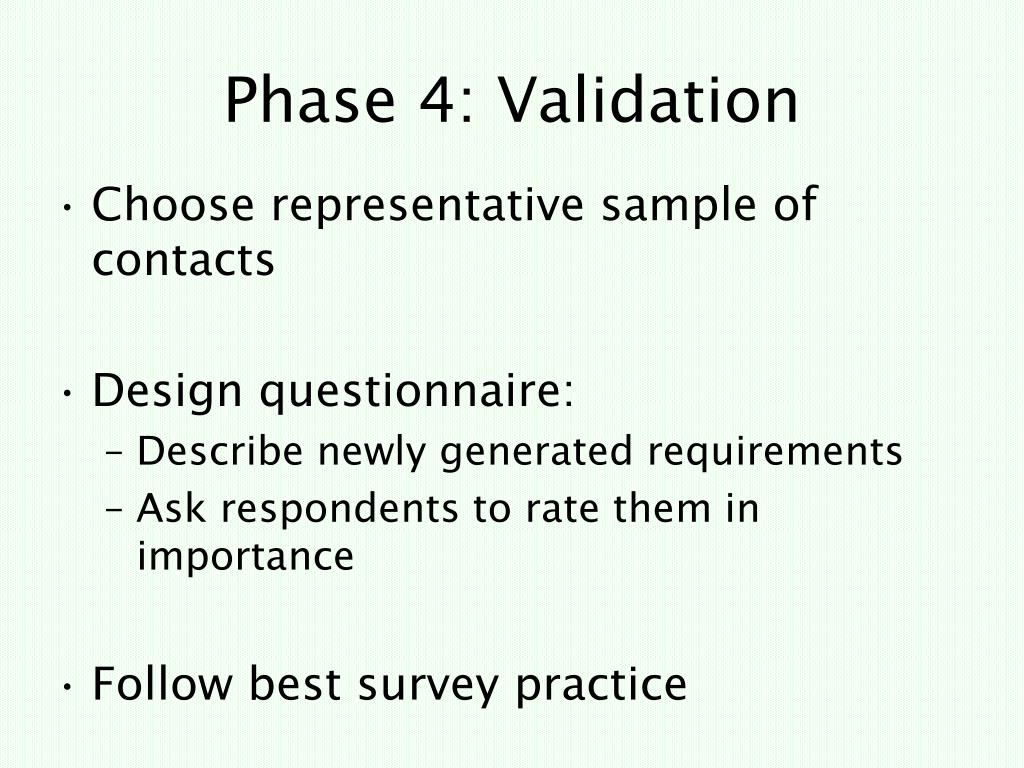 Phase 4: Validation

• Choose representative sample of contacts

• Design questionnaire:
– Describe newly generated requirements
– Ask respondents to rate them in importance

• Follow best survey practice